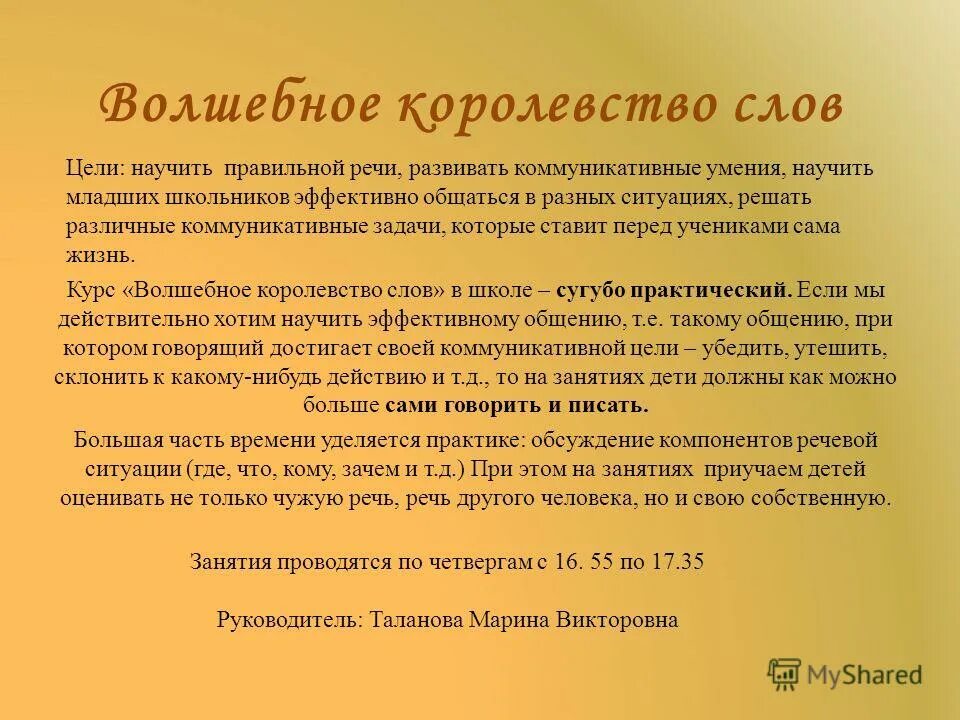 Волшебное королевство слов

Цели: научить правильной речи, развивать коммуникативные умения, научить младших школьников эффективно общаться в разных ситуациях, решать различные коммуникативные задачи, которые ставит перед учениками сама жизнь.

Курс «Волшебное королевство слов» в школе – сугубо практический. Если мы действительно хотим научить эффективному общению, т.е. такому общению, при котором говорящий достигает своей коммуникативной цели – убедить, утешить, склонить к какому-нибудь действию и т.д., то на занятиях дети должны как можно больше сами говорить и писать.

Большая часть времени уделяется практике: обсуждение компонентов речевой ситуации (где, что, кому, зачем и т.д.) При этом на занятиях приучаем детей оценивать не только чужую речь, речь другого человека, но и свою собственную.

Занятия проводятся по четвергам с 16. 55 по 17.35

Руководитель: Таланова Марина Викторовна

MyShared